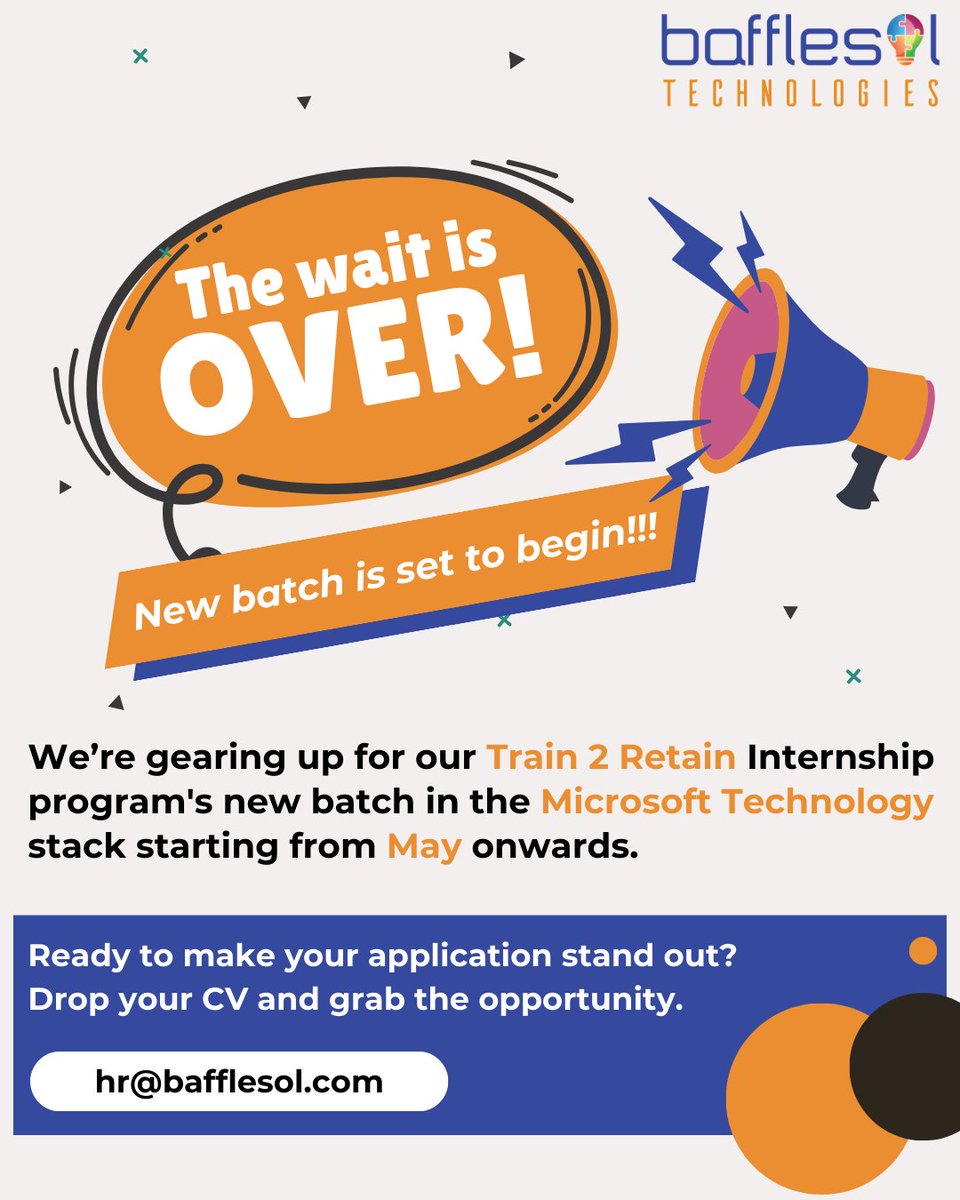 bafflesol
TECHNOLOGIES

The wait is OVER!

New batch is set to begin!!!

We're gearing up for our Train 2 Retain Internship program's new batch in the Microsoft Technology stack starting from May onwards.

Ready to make your application stand out?
Drop your CV and grab the opportunity.

hr@bafflesol.com